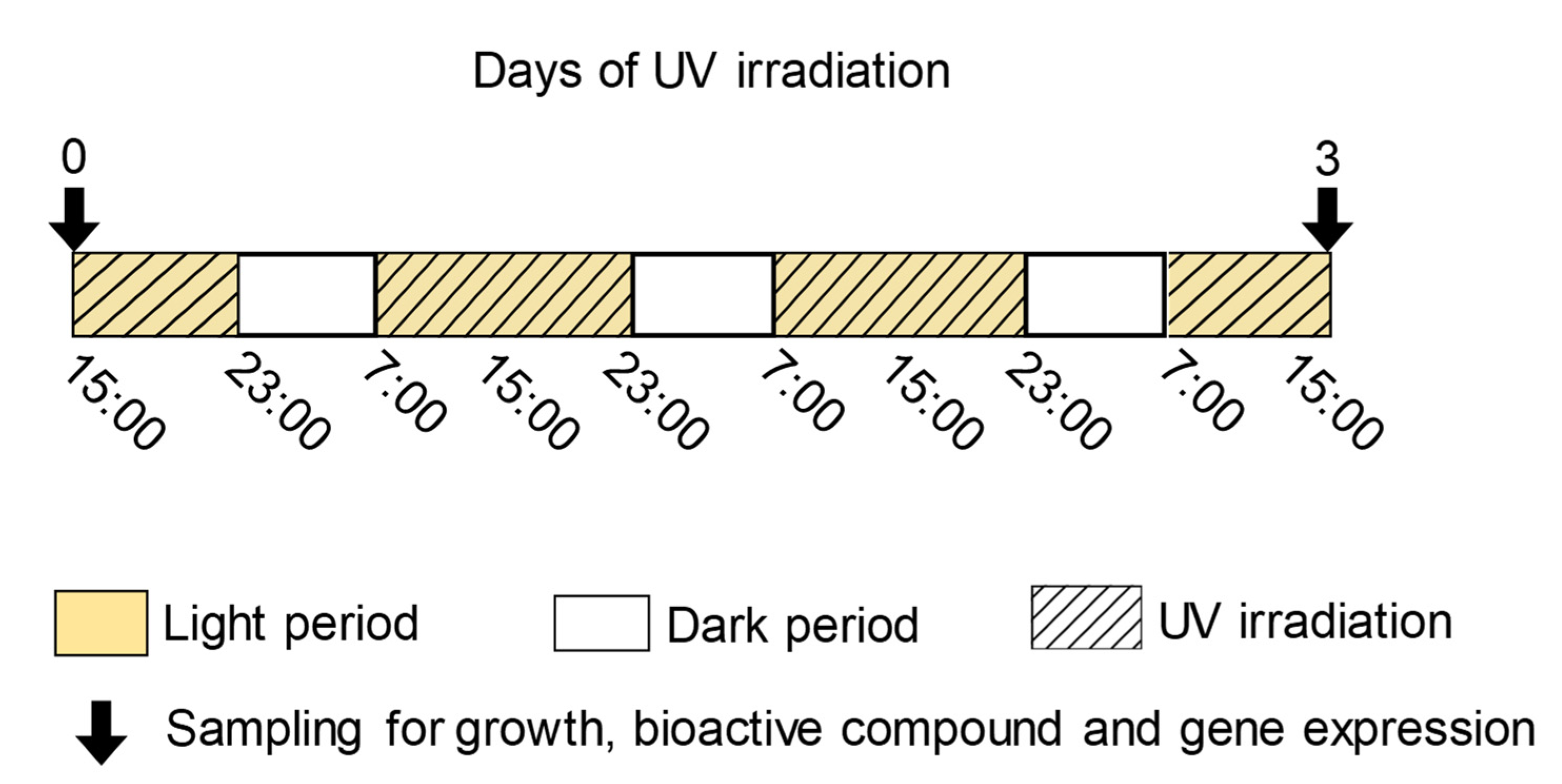 Days of UV irradiation

0

3

15:00 23:00 7:00 15:00 23:00 7:00 15:00 23:00 7:00 15:00

Light period Dark period UV irradiation

Sampling for growth, bioactive compound and gene expression